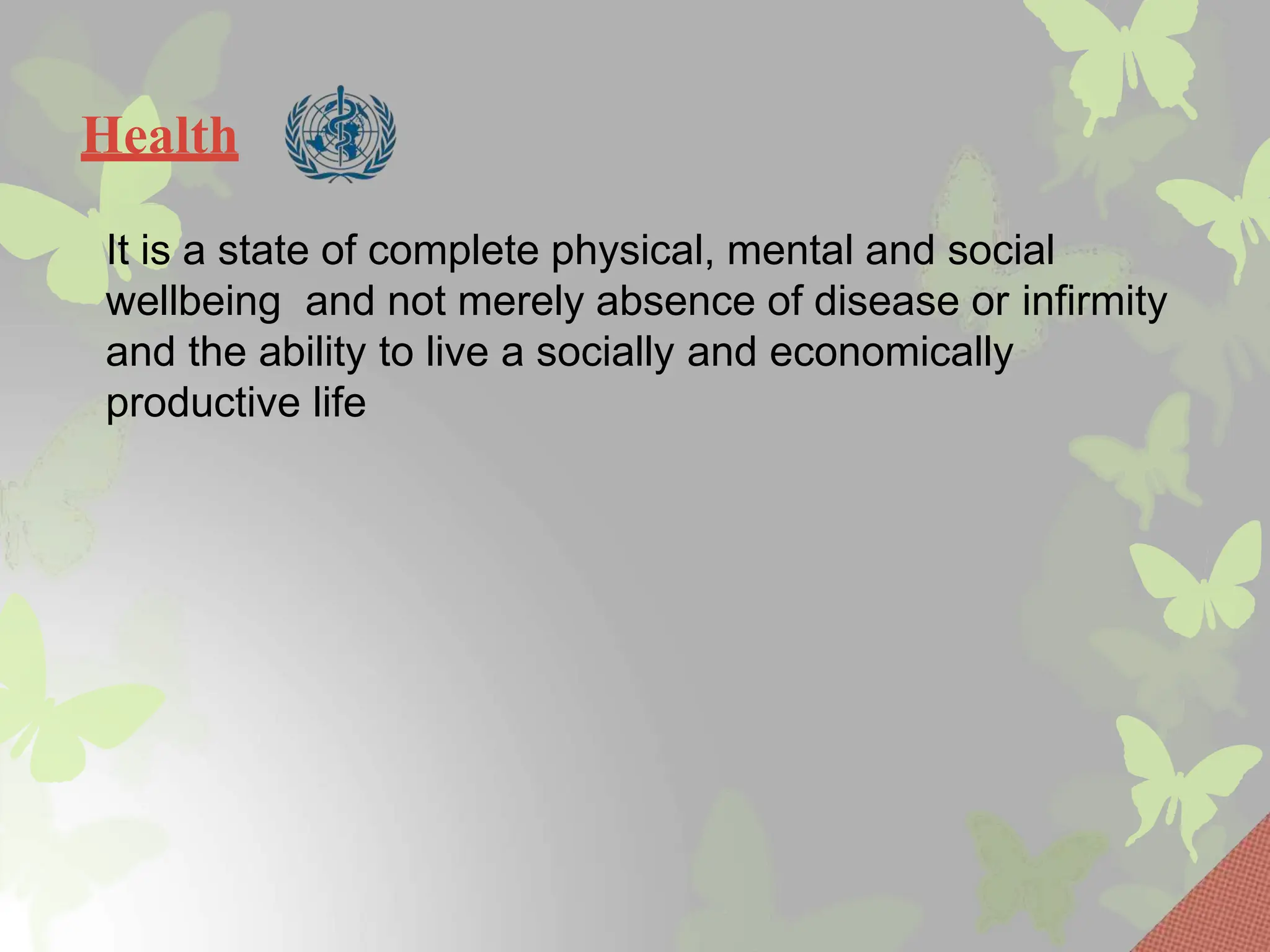 Health

It is a state of complete physical, mental and social wellbeing  and not merely absence of disease or infirmity and the ability to live a socially and economically productive life